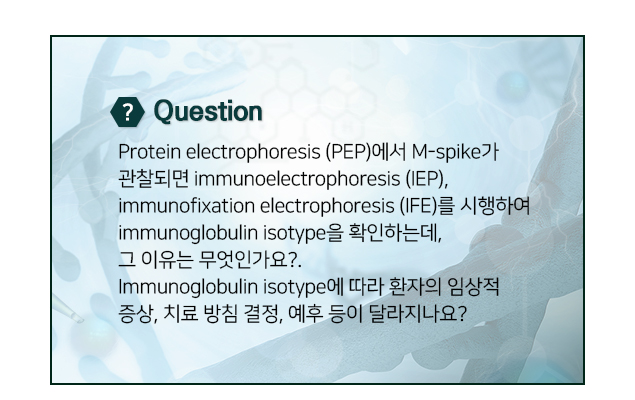 ? Question

Protein electrophoresis (PEP)에서 M-spike가 관찰되면 immunoelectrophoresis (IEP), immunofixation electrophoresis (IFE)를 시행하여 immunoglobulin isotype을 확인하는데, 그 이유는 무엇인가요?. Immunoglobulin isotype에 따라 환자의 임상적 증상, 치료 방침 결정, 예후 등이 달라지나요?